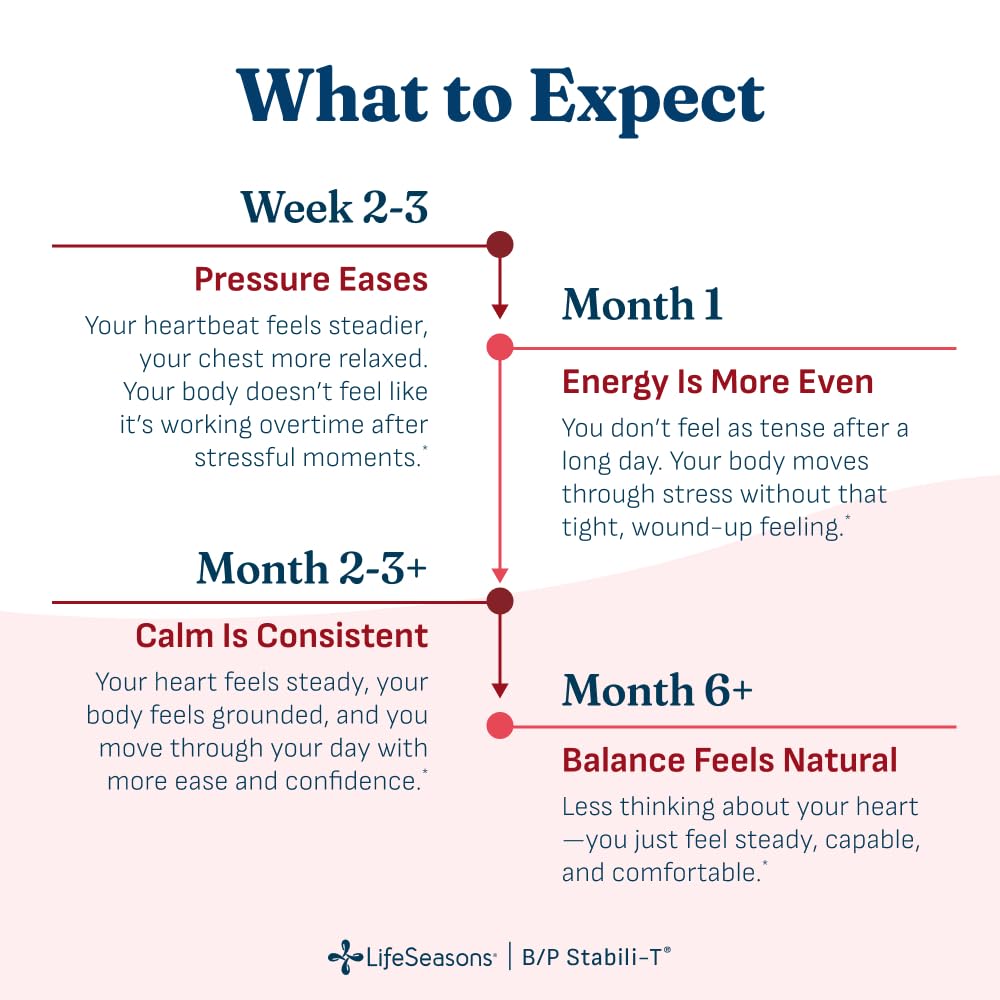 What to Expect

Week 2-3

Pressure Eases

Your heartbeat feels steadier, your chest more relaxed. Your body doesn't feel like it's working overtime after stressful moments.*

Month 1

Energy Is More Even

You don't feel as tense after a long day. Your body moves through stress without that tight, wound-up feeling.*

Month 2-3+

Calm Is Consistent

Your heart feels steady, your body feels grounded, and you move through your day with more ease and confidence.*

Month 6+

Balance Feels Natural

Less thinking about your heart —you just feel steady, capable, and comfortable.*

LifeSeasons® | B/P Stabili-T®